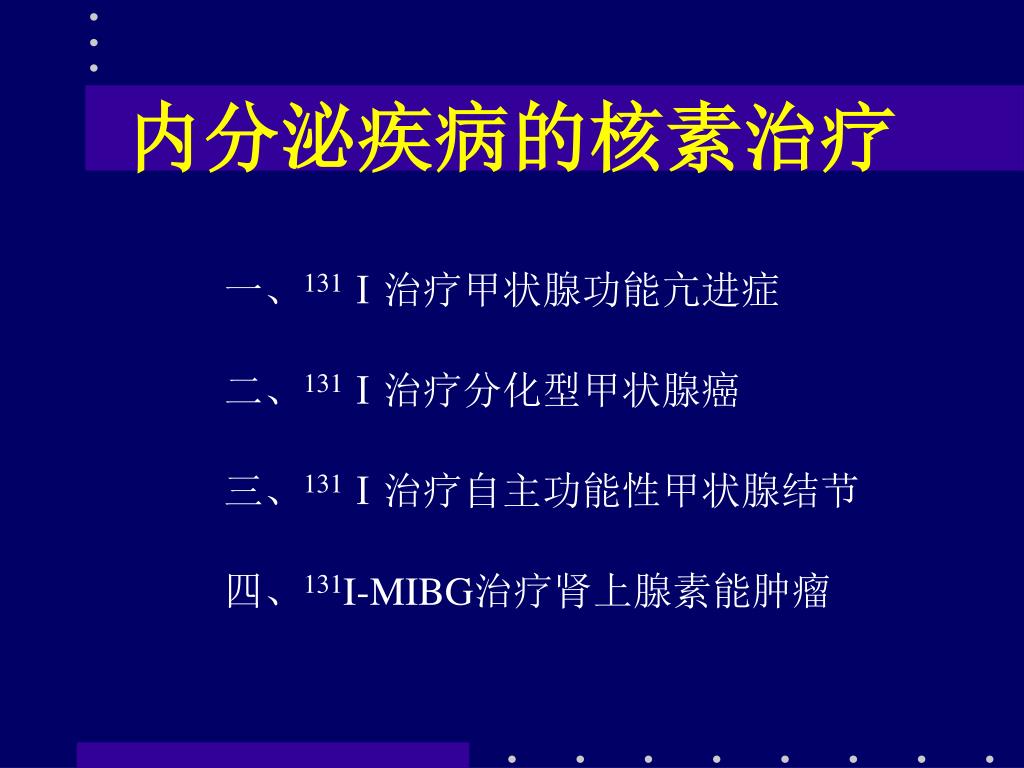 内分泌疾病的核素治疗

一、$^{131}$ I 治疗甲状腺功能亢进症

二、$^{131}$ I 治疗分化型甲状腺癌

三、$^{131}$ I 治疗自主功能性甲状腺结节

四、$^{131}$I-MIBG治疗肾上腺素能肿瘤